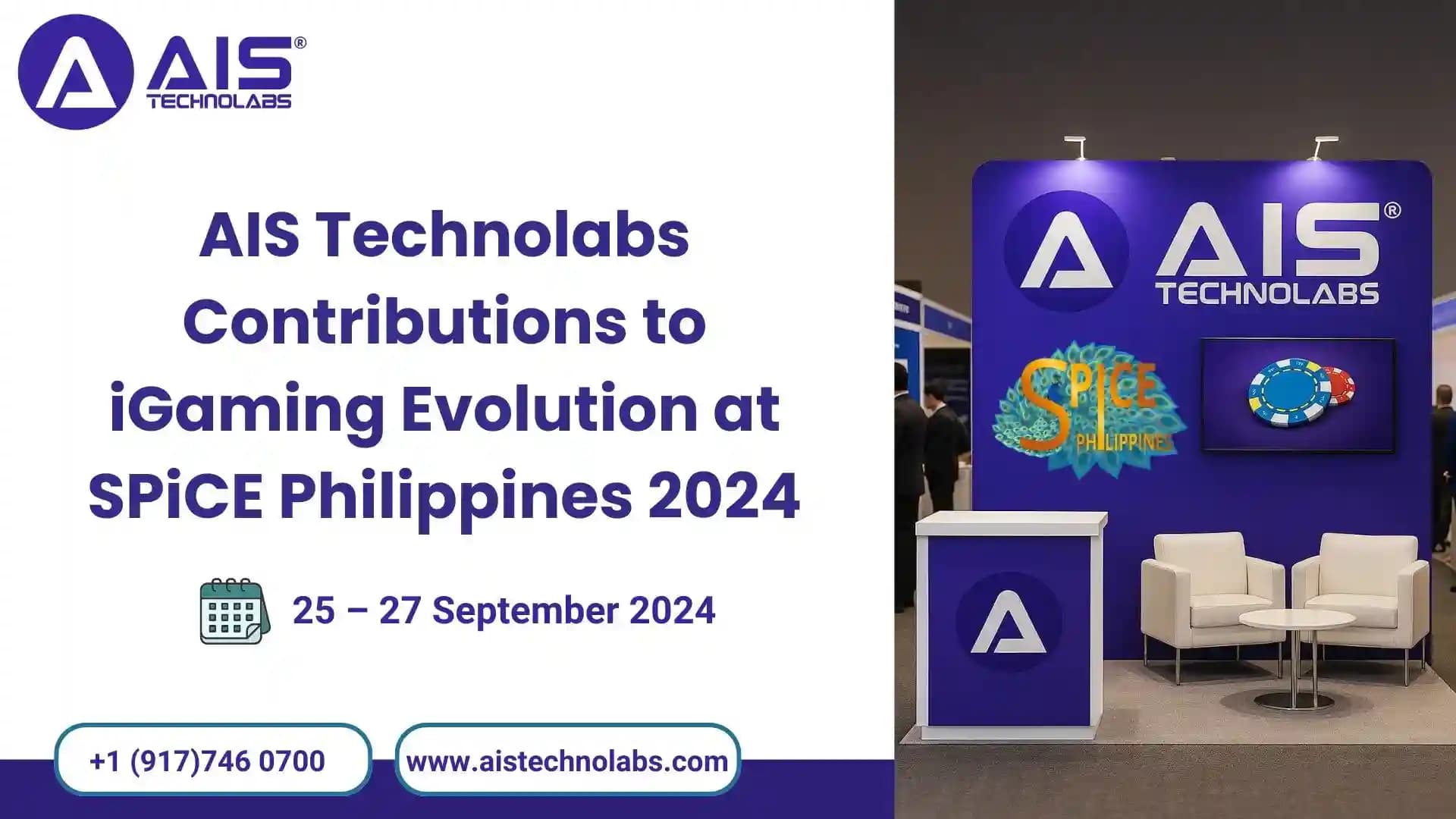 AIS® TECHNOLABS

AIS Technolabs Contributions to iGaming Evolution at SPiCE Philippines 2024

25 – 27 September 2024

+1 (917)746 0700

www.aistechnolabs.com

AIS® TECHNOLABS

SPICE PHILIPPINES